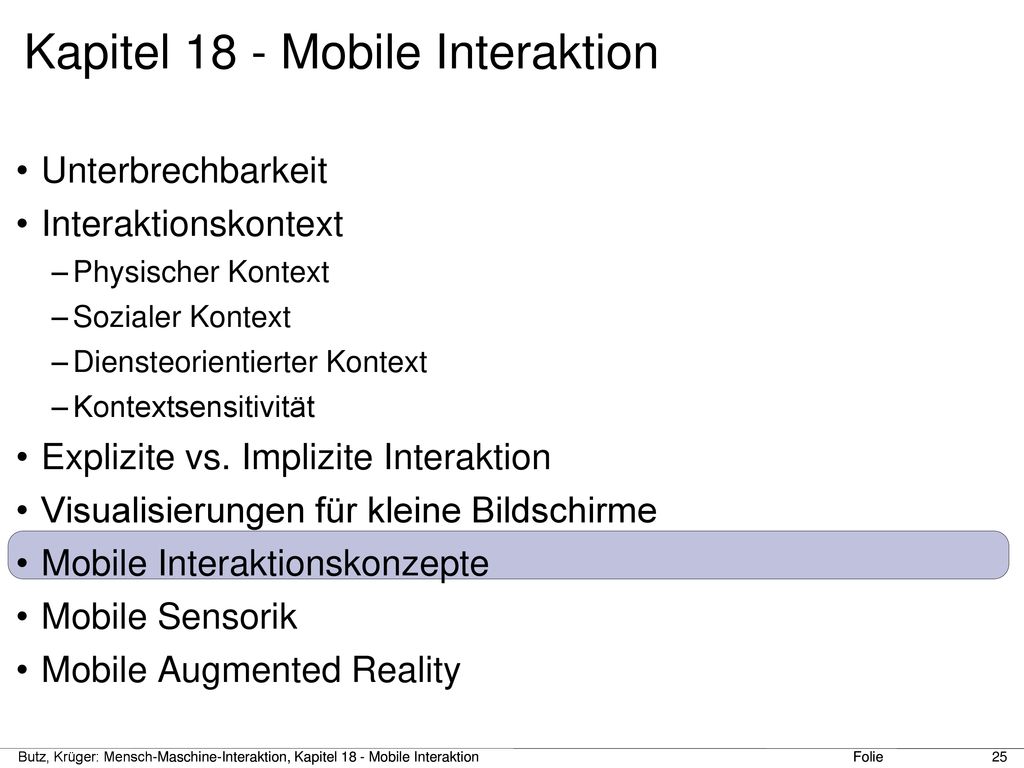 Kapitel 18 - Mobile Interaktion

• Unterbrechbarkeit
• Interaktionskontext
– Physischer Kontext
– Sozialer Kontext
– Diensteorientierter Kontext
– Kontextsensitivität
• Explizite vs. Implizite Interaktion
• Visualisierungen für kleine Bildschirme
• Mobile Interaktionskonzepte
• Mobile Sensorik
• Mobile Augmented Reality

Butz, Krüger: Mensch-Maschine-Interaktion, Kapitel 18 - Mobile Interaktion Folie 25